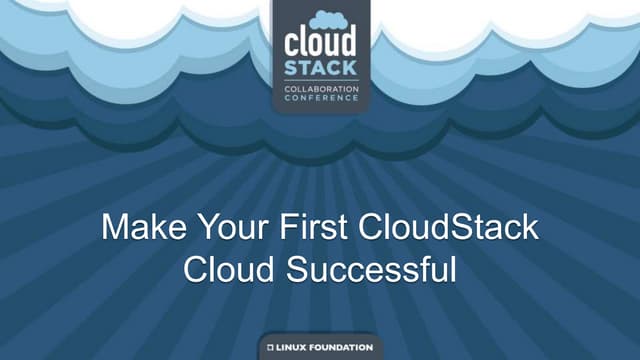 cloud
STACK
COLLABORATION CONFERENCE

Make Your First CloudStack Cloud Successful

LINUX FOUNDATION